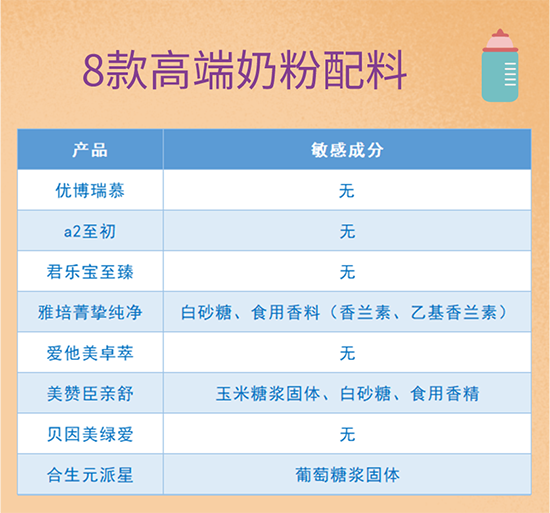 8款高端奶粉配料

| 产品 | 敏感成分 |
|---|---|
| 优博瑞慕 | 无 |
| a2至初 | 无 |
| 君乐宝至臻 | 无 |
| 雅培菁挚纯净 | 白砂糖、食用香料（香兰素、乙基香兰素） |
| 爱他美卓萃 | 无 |
| 美赞臣亲舒 | 玉米糖浆固体、白砂糖、食用香精 |
| 贝因美绿爱 | 无 |
| 合生元派星 | 葡萄糖浆固体 |